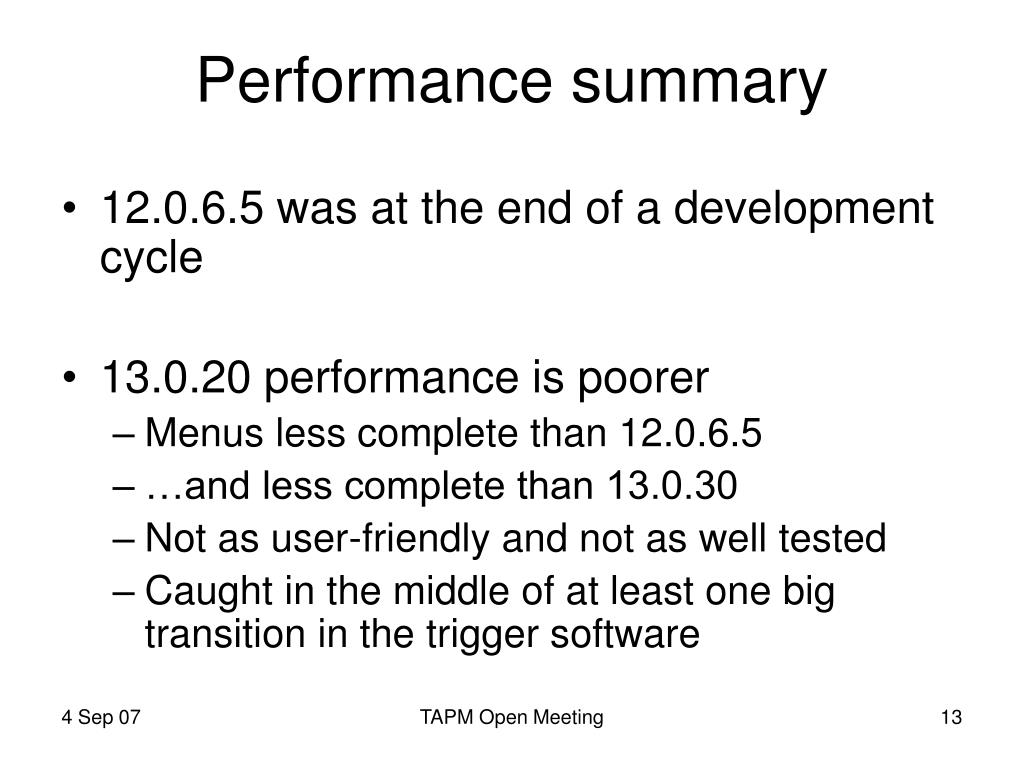 Performance summary

• 12.0.6.5 was at the end of a development cycle

• 13.0.20 performance is poorer
– Menus less complete than 12.0.6.5
– …and less complete than 13.0.30
– Not as user-friendly and not as well tested
– Caught in the middle of at least one big transition in the trigger software

4 Sep 07

TAPM Open Meeting

13